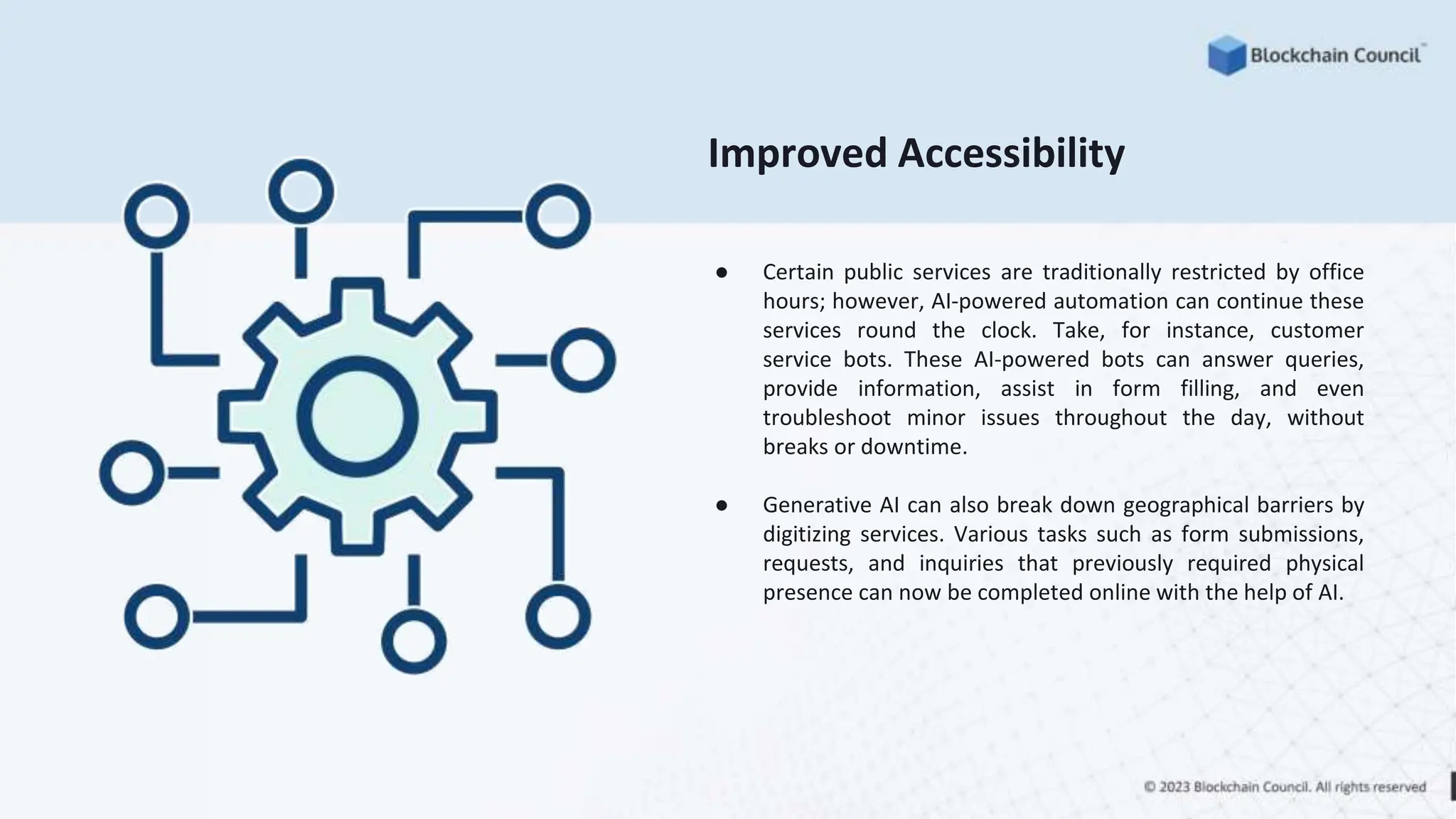 Blockchain Council™

Improved Accessibility

● Certain public services are traditionally restricted by office hours; however, AI-powered automation can continue these services round the clock. Take, for instance, customer service bots. These AI-powered bots can answer queries, provide information, assist in form filling, and even troubleshoot minor issues throughout the day, without breaks or downtime.

● Generative AI can also break down geographical barriers by digitizing services. Various tasks such as form submissions, requests, and inquiries that previously required physical presence can now be completed online with the help of AI.

© 2023 Blockchain Council. All rights reserved